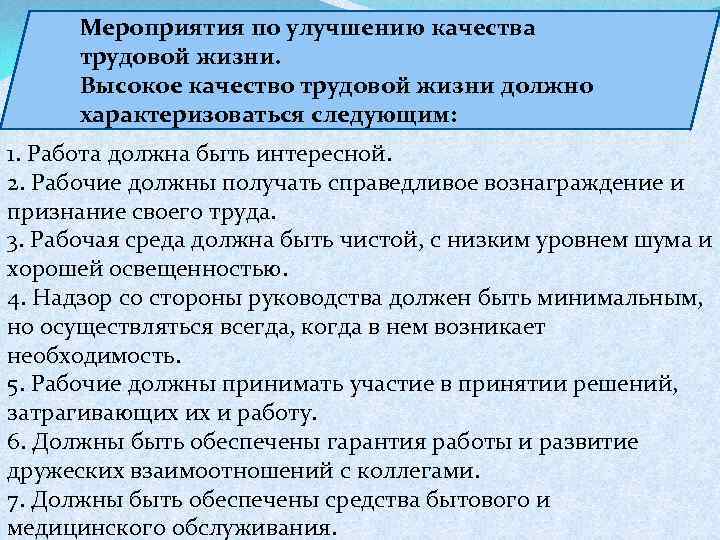 Мероприятия по улучшению качества трудовой жизни.
Высокое качество трудовой жизни должно характеризоваться следующим:

1. Работа должна быть интересной.
2. Рабочие должны получать справедливое вознаграждение и признание своего труда.
3. Рабочая среда должна быть чистой, с низким уровнем шума и хорошей освещенностью.
4. Надзор со стороны руководства должен быть минимальным, но осуществляться всегда, когда в нем возникает необходимость.
5. Рабочие должны принимать участие в принятии решений, затрагивающих их и работу.
6. Должны быть обеспечены гарантия работы и развитие дружеских взаимоотношений с коллегами.
7. Должны быть обеспечены средства бытового и медицинского обслуживания.